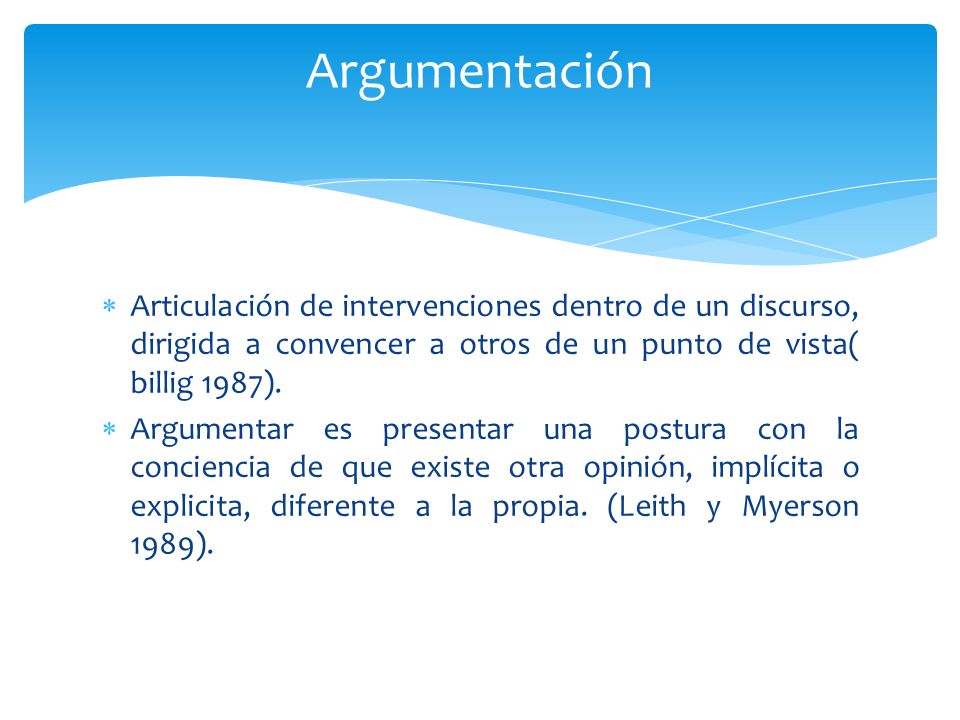 Argumentación

* Articulación de intervenciones dentro de un discurso, dirigida a convencer a otros de un punto de vista( billig 1987).
* Argumentar es presentar una postura con la conciencia de que existe otra opinión, implícita o explicita, diferente a la propia. (Leith y Myerson 1989).